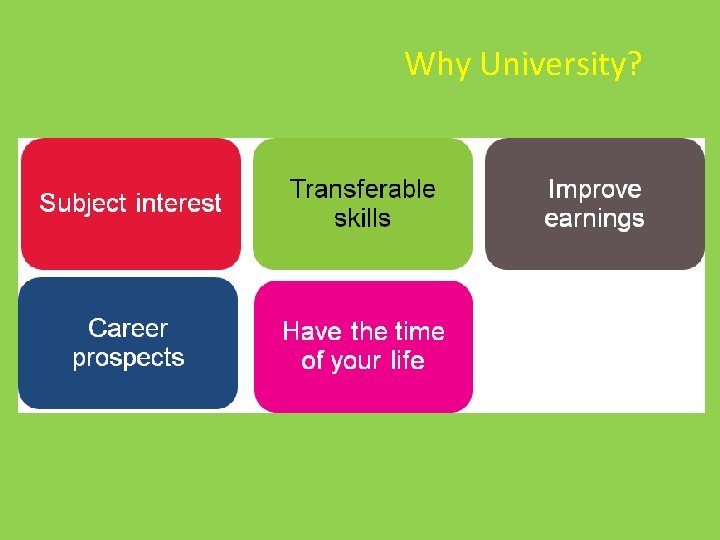 Why University?

Subject interest

Transferable skills

Improve earnings

Career prospects

Have the time of your life